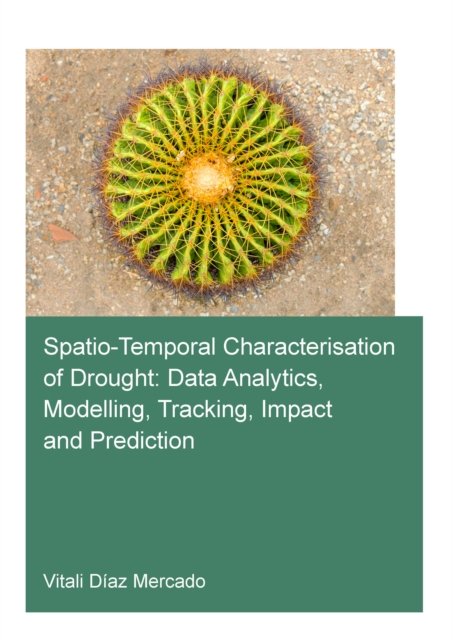 Spatio-Temporal Characterisation of Drought: Data Analytics, Modelling, Tracking, Impact and Prediction

Vitali Díaz Mercado